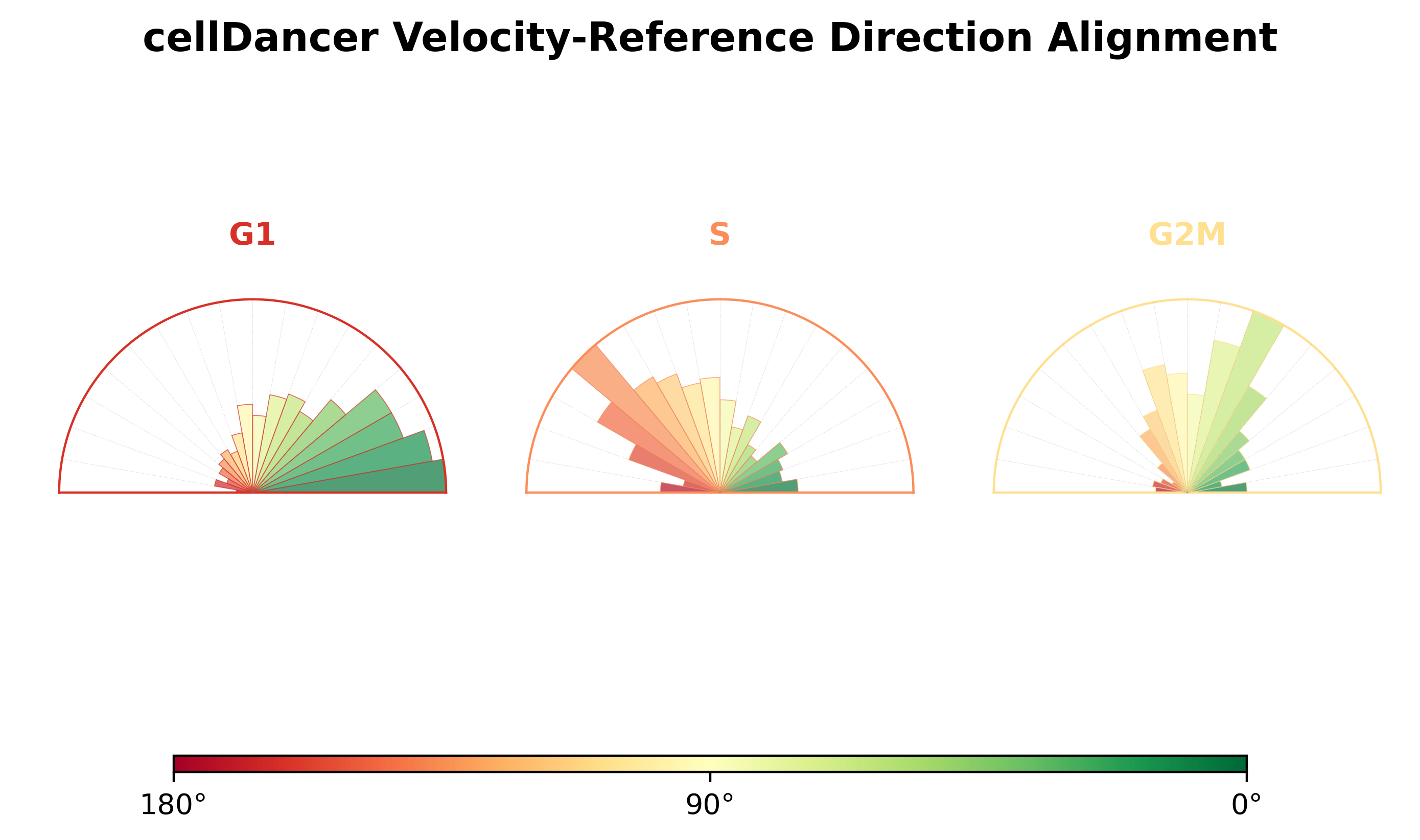 cellDancer Velocity-Reference Direction Alignment

G1

S

G2M

180°

90°

0°